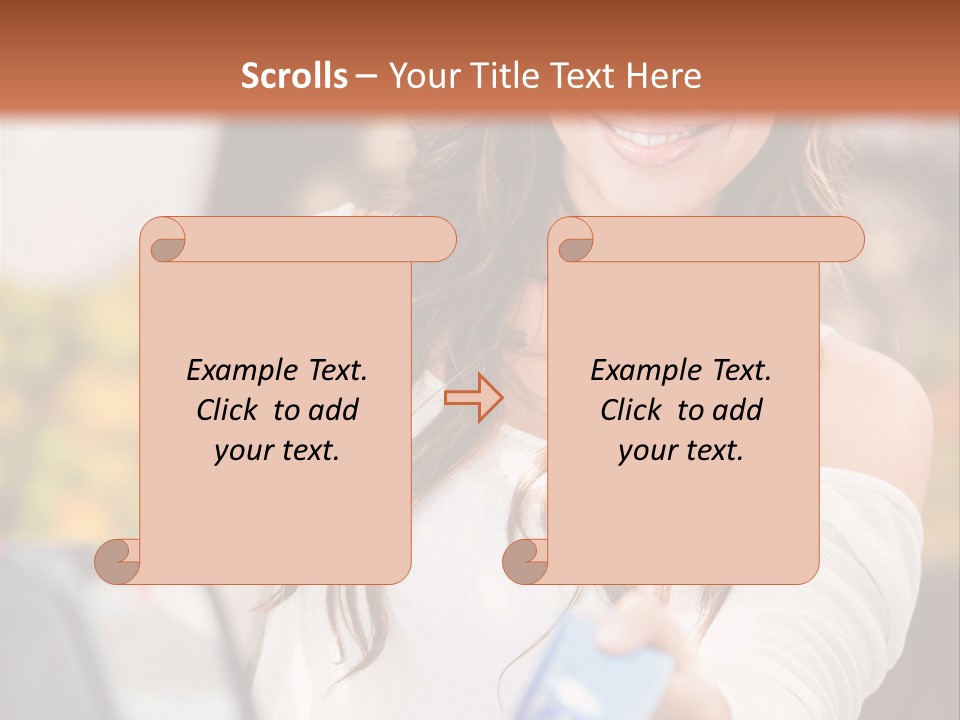 Scrolls – Your Title Text Here

Example Text. Click to add your text.

Example Text. Click to add your text.